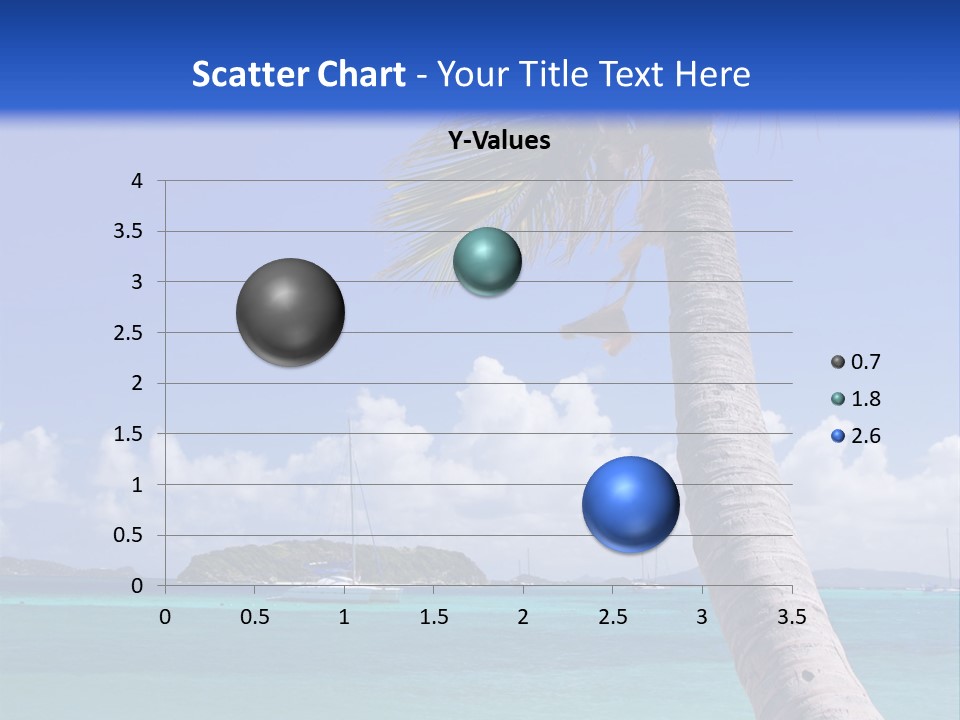 Scatter Chart - Your Title Text Here

Y-Values

4
3.5
3
2.5
2
1.5
1
0.5
0

0 0.5 1 1.5 2 2.5 3 3.5

0.7
1.8
2.6